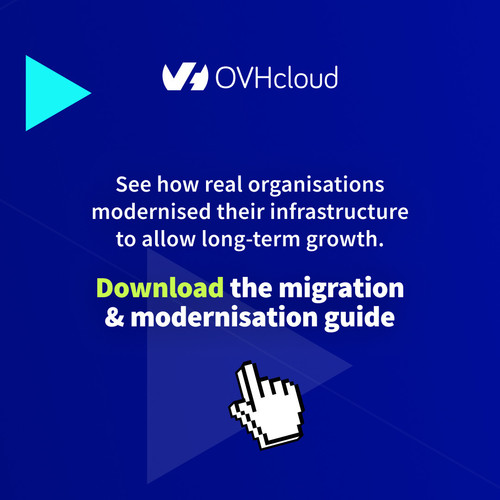 OVHcloud

See how real organisations modernised their infrastructure to allow long-term growth.

Download the migration & modernisation guide